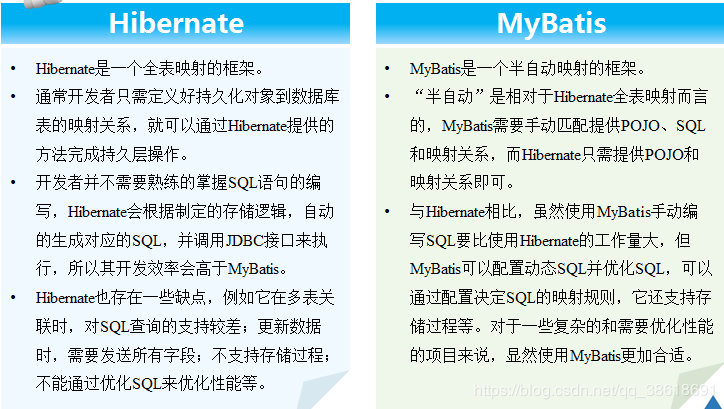 Hibernate

• Hibernate是一个全表映射的框架。
• 通常开发者只需定义好持久化对象到数据库表的映射关系，就可以通过Hibernate提供的方法完成持久层操作。
• 开发者并不需要熟练的掌握SQL语句的编写，Hibernate会根据制定的存储逻辑，自动的生成对应的SQL，并调用JDBC接口来执行，所以其开发效率会高于MyBatis。
• Hibernate也存在一些缺点，例如它在多表关联时，对SQL查询的支持较差；更新数据时，需要发送所有字段；不支持存储过程；不能通过优化SQL来优化性能等。

MyBatis

• MyBatis是一个半自动映射的框架。
• “半自动”是相对于Hibernate全表映射而言的，MyBatis需要手动匹配提供POJO、SQL和映射关系，而Hibernate只需提供POJO和映射关系即可。
• 与Hibernate相比，虽然使用MyBatis手动编写SQL要比使用Hibernate的工作量大，但MyBatis可以配置动态SQL并优化SQL，可以通过配置决定SQL的映射规则，它还支持存储过程等。对于一些复杂的和需要优化性能的项目来说，显然使用MyBatis更加合适。

https://blog.csdn.net/qq_38618691